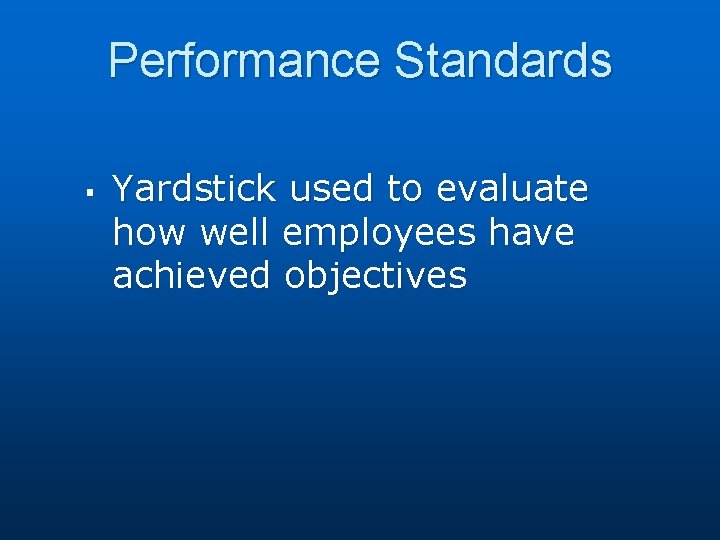 Performance Standards

▪ Yardstick used to evaluate how well employees have achieved objectives